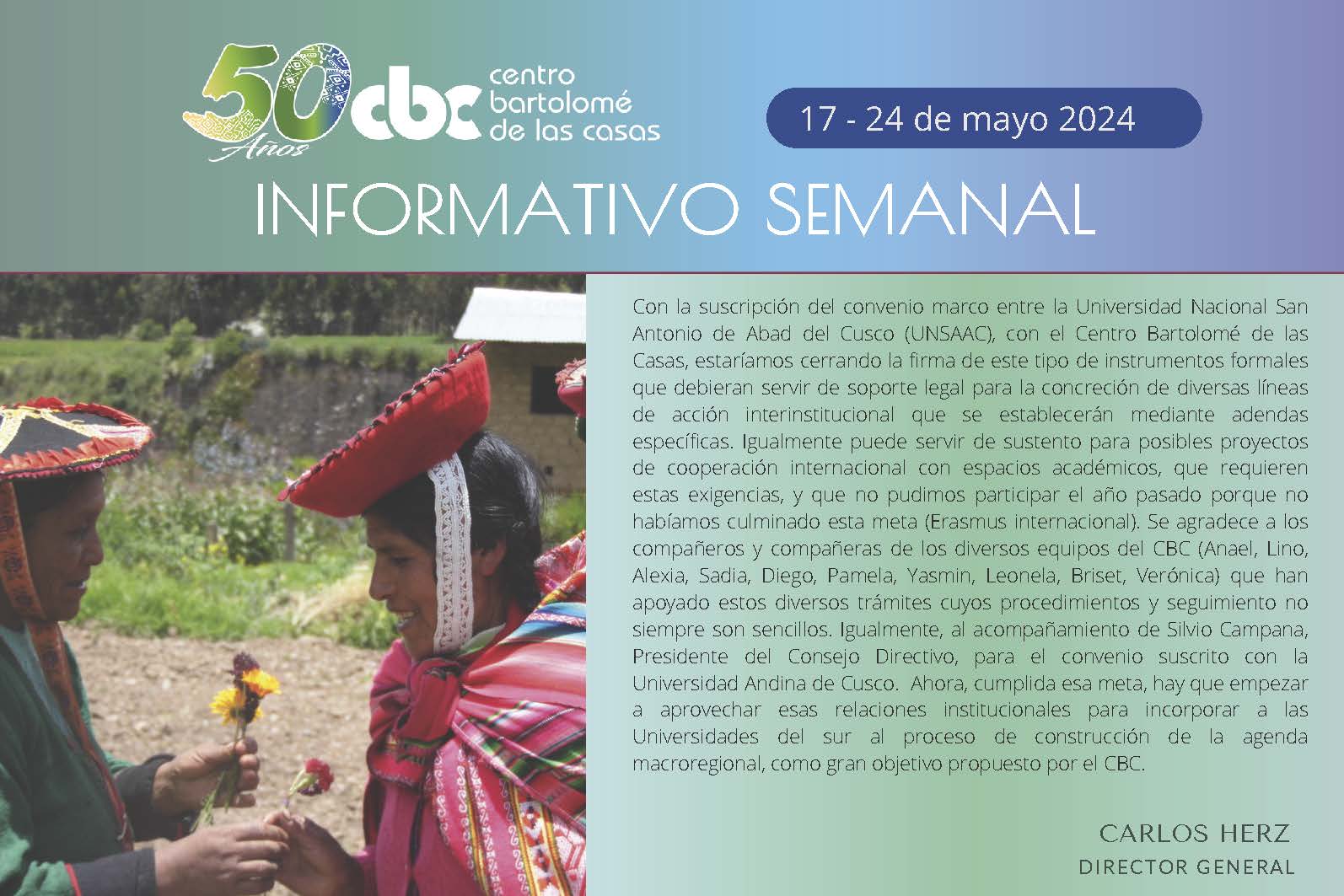 50 Años cbc centro bartolomé de las casas

17 - 24 de mayo 2024

INFORMATIVO SEMANAL

Con la suscripción del convenio marco entre la Universidad Nacional San Antonio de Abad del Cusco (UNSAAC), con el Centro Bartolomé de las Casas, estaríamos cerrando la firma de este tipo de instrumentos formales que debieran servir de soporte legal para la concreción de diversas líneas de acción interinstitucional que se establecerán mediante adendas específicas. Igualmente puede servir de sustento para posibles proyectos de cooperación internacional con espacios académicos, que requieren estas exigencias, y que no pudimos participar el año pasado porque no habíamos culminado esta meta (Erasmus internacional). Se agradece a los compañeros y compañeras de los diversos equipos del CBC (Anael, Lino, Alexia, Sadia, Diego, Pamela, Yasmin, Leonela, Briset, Verónica) que han apoyado estos diversos trámites cuyos procedimientos y seguimiento no siempre son sencillos. Igualmente, al acompañamiento de Silvio Campana, Presidente del Consejo Directivo, para el convenio suscrito con la Universidad Andina de Cusco. Ahora, cumplida esa meta, hay que empezar a aprovechar esas relaciones institucionales para incorporar a las Universidades del sur al proceso de construcción de la agenda macroregional, como gran objetivo propuesto por el CBC.

CARLOS HERZ
DIRECTOR GENERAL